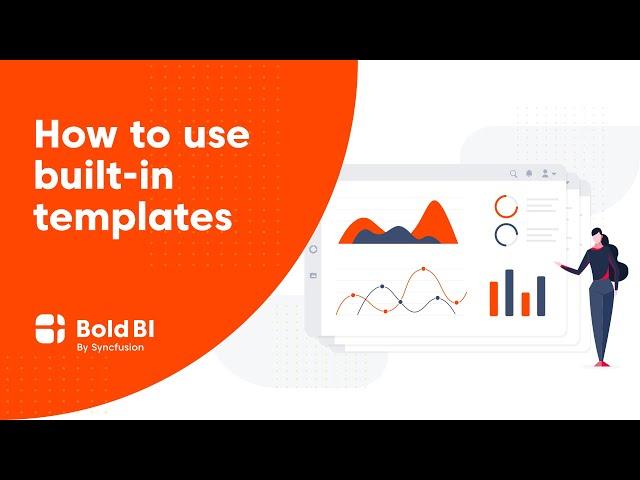 How to use built-in templates

Bold BI
By Syncfusion